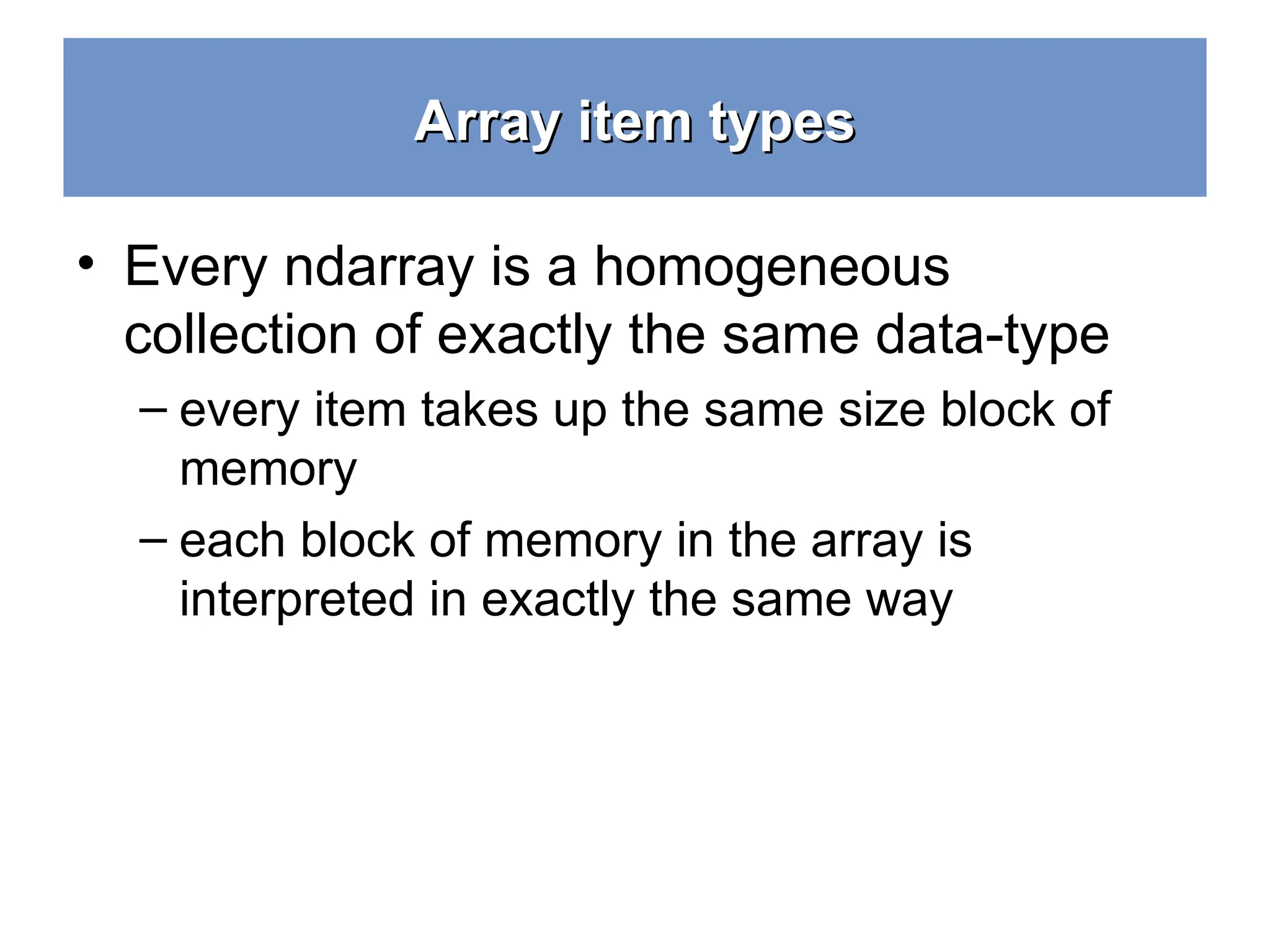 Array item types

• Every ndarray is a homogeneous collection of exactly the same data-type

– every item takes up the same size block of memory

– each block of memory in the array is interpreted in exactly the same way